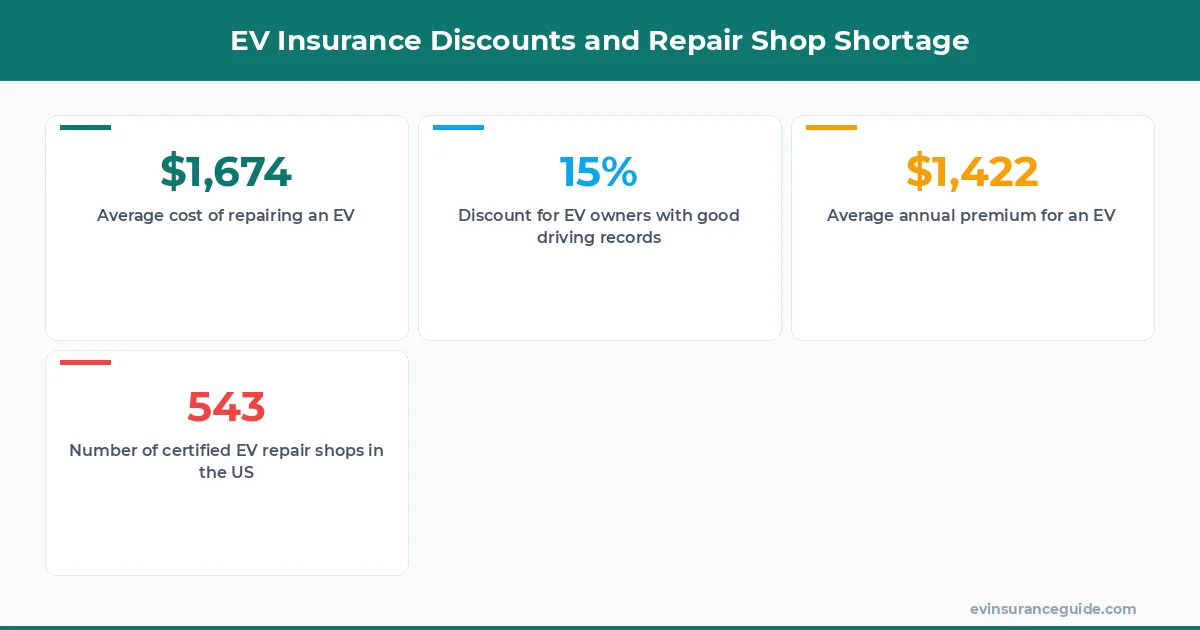 EV Insurance Discounts and Repair Shop Shortage

\$1,674
Average cost of repairing an EV

15%
Discount for EV owners with good driving records

\$1,422
Average annual premium for an EV

543
Number of certified EV repair shops in the US

evinsuranceguide.com